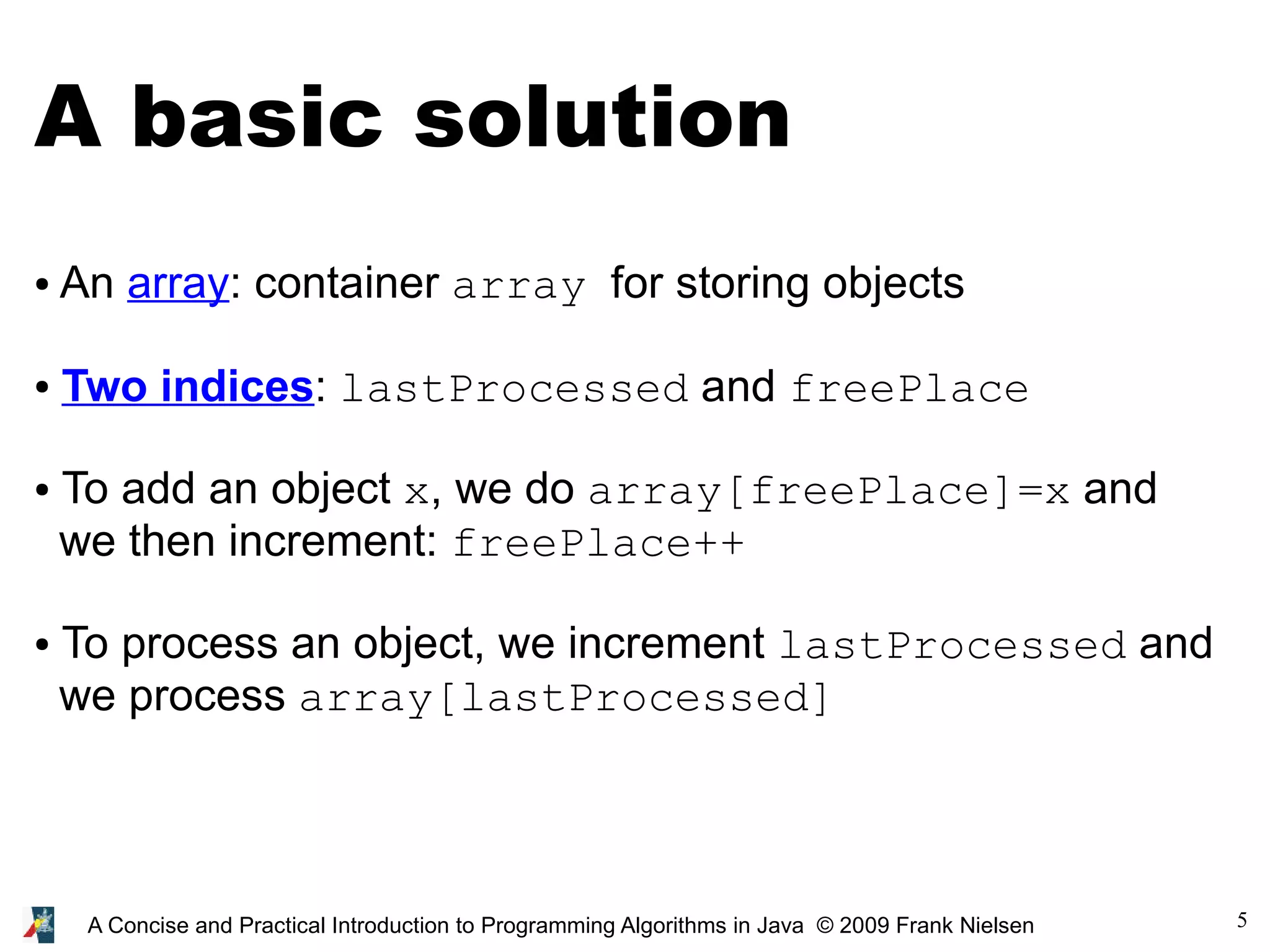 A basic solution

• An array: container array for storing objects

• Two indices: lastProcessed and freePlace

• To add an object x, we do array[freePlace]=x and we then increment: freePlace++

• To process an object, we increment lastProcessed and we process array[lastProcessed]

A Concise and Practical Introduction to Programming Algorithms in Java © 2009 Frank Nielsen

5